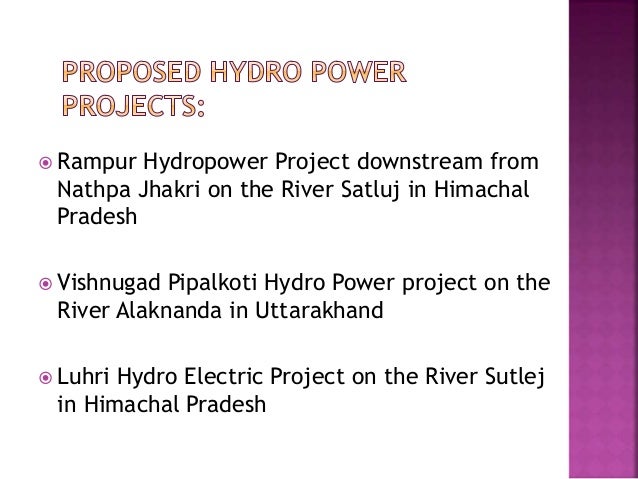 PROPOSED HYDRO POWER PROJECTS:

Rampur Hydropower Project downstream from Nathpa Jhakri on the River Satluj in Himachal Pradesh

Vishnugad Pipalkoti Hydro Power project on the River Alaknanda in Uttarakhand

Luhri Hydro Electric Project on the River Sutlej in Himachal Pradesh